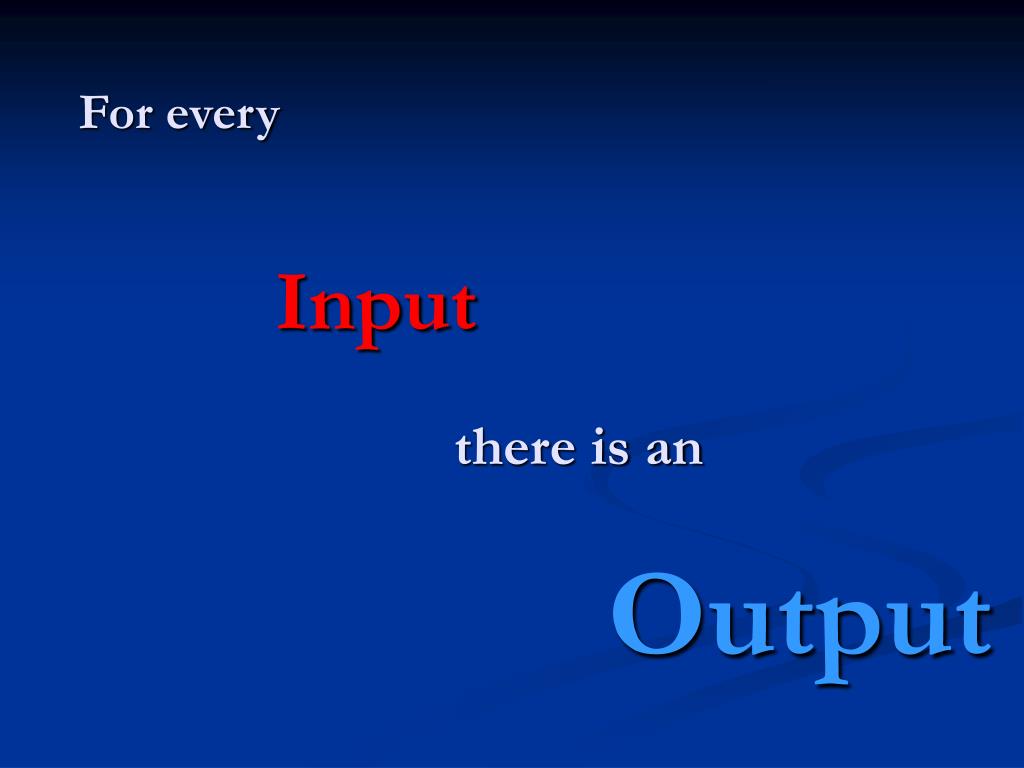 For every

Input

there is an

Output